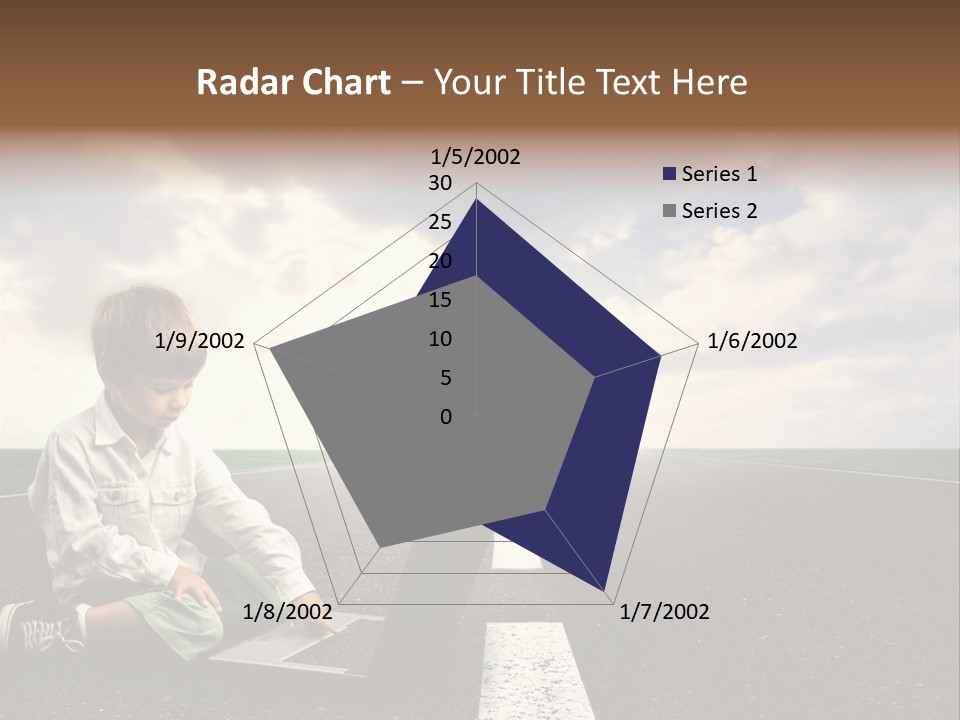 Radar Chart – Your Title Text Here

1/5/2002
30
25
20
15
10
5
0
1/6/2002
1/7/2002
1/8/2002
1/9/2002

Series 1
Series 2